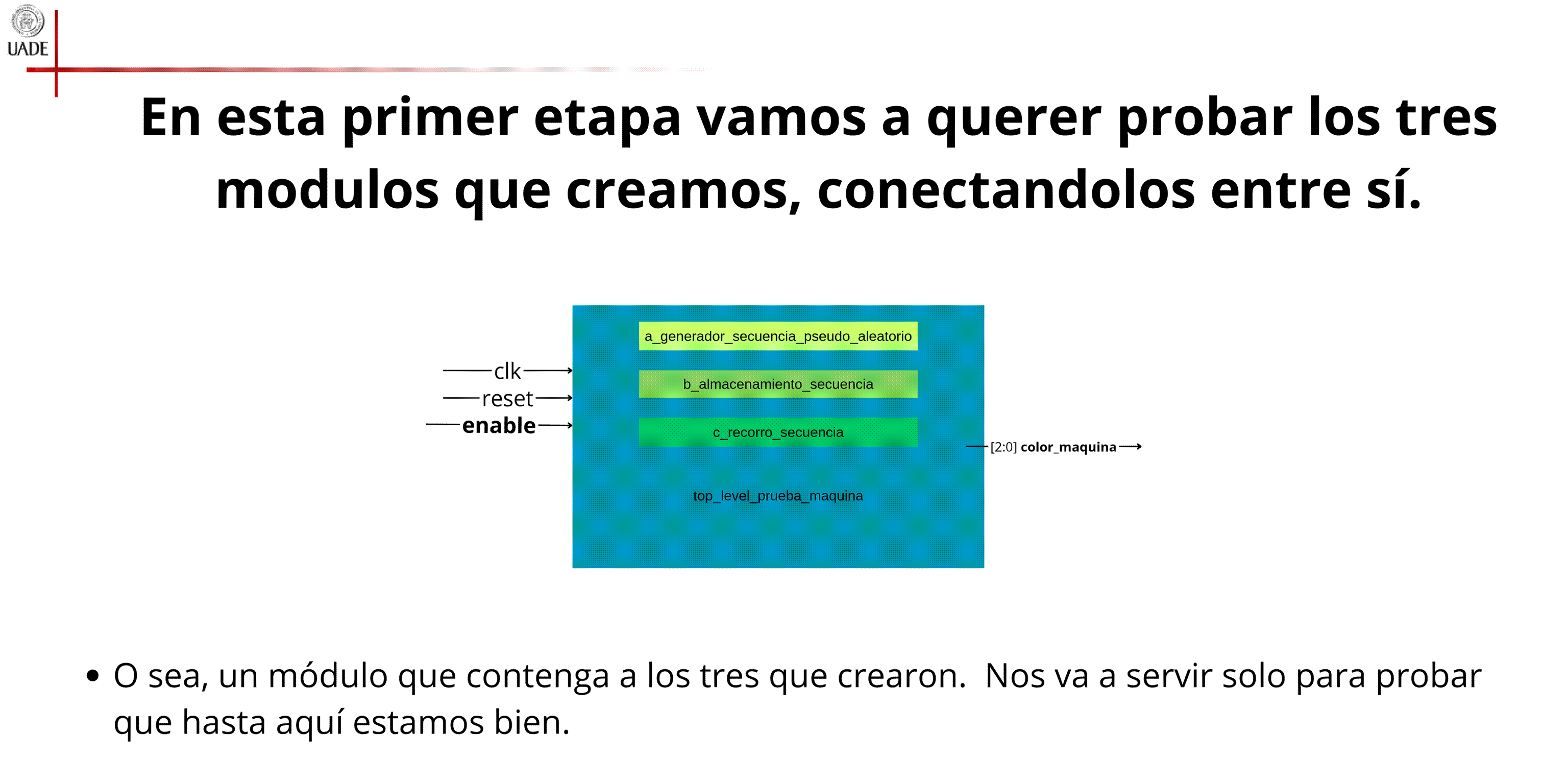 UADE

En esta primer etapa vamos a querer probar los tres modulos que creamos, conectandolos entre sí.

clk
reset
enable

a_generador_secuencia_pseudo_aleatorio
b_almacenamiento_secuencia
c_recorro_secuencia
top_level_prueba_maquina

[2:0] color_maquina

• O sea, un módulo que contenga a los tres que crearon. Nos va a servir solo para probar que hasta aquí estamos bien.